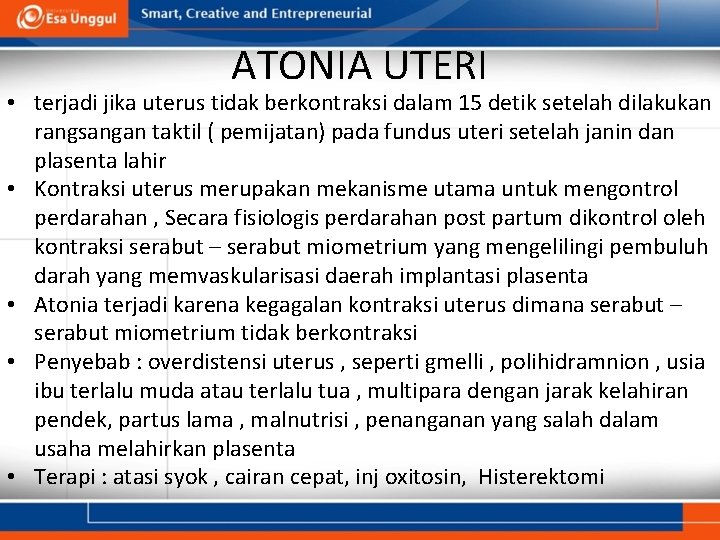 Esa Unggul

Smart, Creative and Entrepreneurial

ATONIA UTERI

• terjadi jika uterus tidak berkontraksi dalam 15 detik setelah dilakukan rangsangan taktil ( pemijatan) pada fundus uteri setelah janin dan plasenta lahir
• Kontraksi uterus merupakan mekanisme utama untuk mengontrol perdarahan , Secara fisiologis perdarahan post partum dikontrol oleh kontraksi serabut – serabut miometrium yang mengelilingi pembuluh darah yang memvaskularisasi daerah implantasi plasenta
• Atonia terjadi karena kegagalan kontraksi uterus dimana serabut – serabut miometrium tidak berkontraksi
• Penyebab : overdistensi uterus , seperti gmelli , polihidramnion , usia ibu terlalu muda atau terlalu tua , multipara dengan jarak kelahiran pendek, partus lama , malnutrisi , penanganan yang salah dalam usaha melahirkan plasenta
• Terapi : atasi syok , cairan cepat, inj oxitosin, Histerektomi